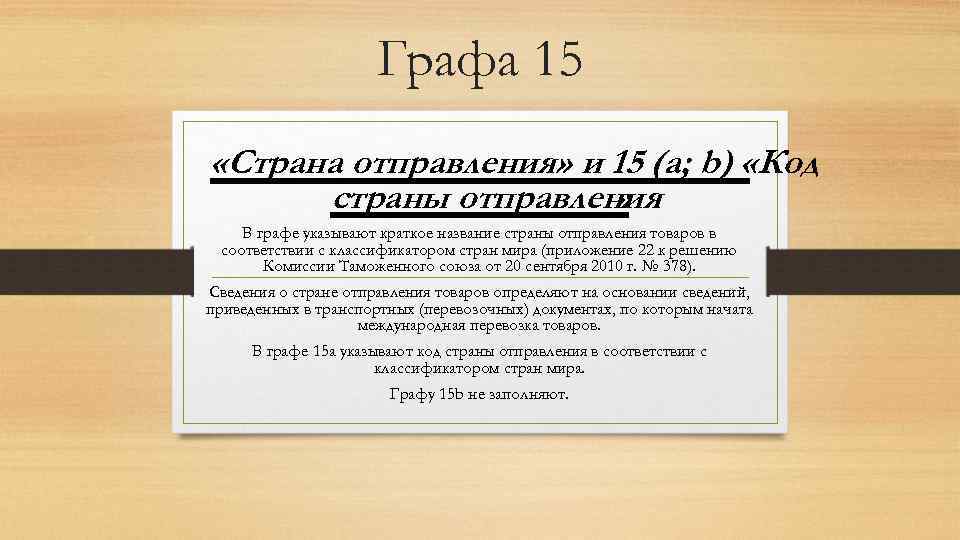 Графа 15

«Страна отправления» и 15 (a; b) «Код страны отправления»

В графе указывают краткое название страны отправления товаров в соответствии с классификатором стран мира (приложение 22 к решению Комиссии Таможенного союза от 20 сентября 2010 г. № 378).

Сведения о стране отправления товаров определяют на основании сведений, приведенных в транспортных (перевозочных) документах, по которым начата международная перевозка товаров.

В графе 15а указывают код страны отправления в соответствии с классификатором стран мира.

Графу 15b не заполняют.